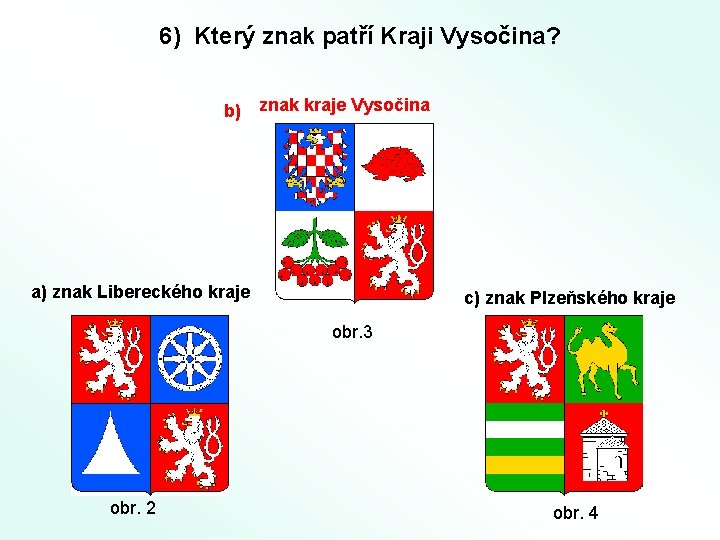 6) Který znak patří Kraji Vysočina?

b) znak kraje Vysočina

obr.3

a) znak Libereckého kraje

obr. 2

c) znak Plzeňského kraje

obr. 4